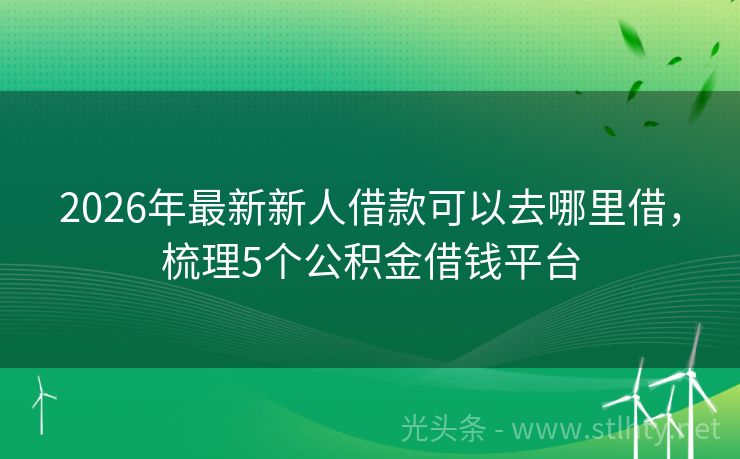 2026年最新新人借款可以去哪里借，梳理5个公积金借钱平台

光头条 - www.stlhty.net